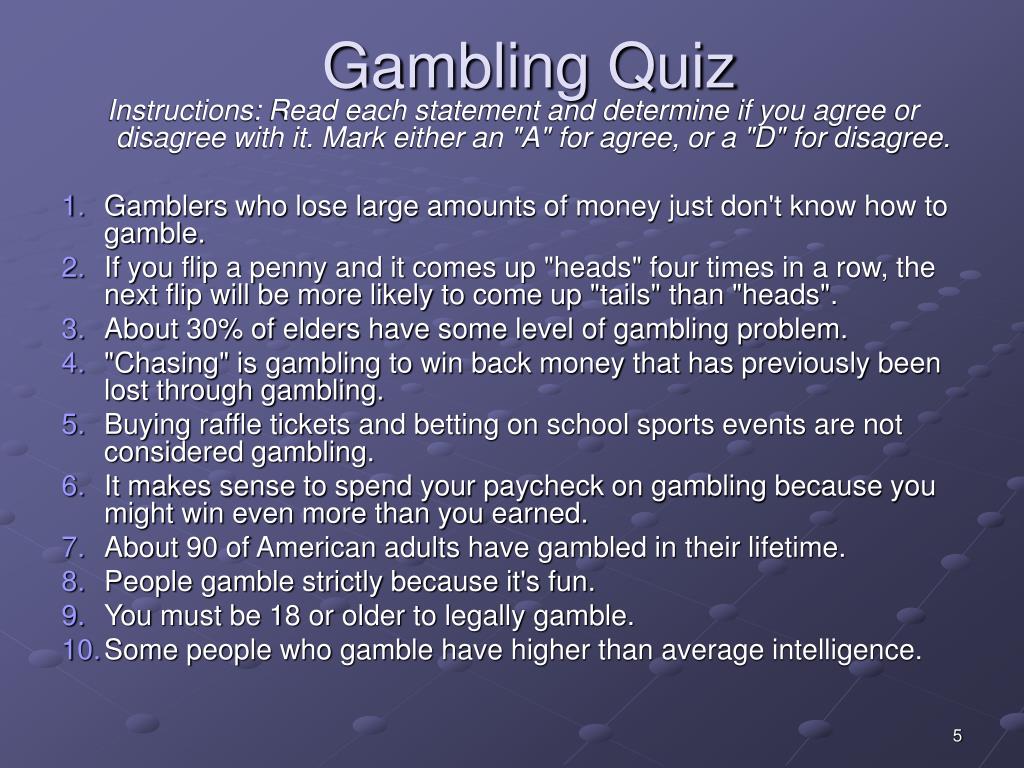 Gambling Quiz

Instructions: Read each statement and determine if you agree or disagree with it. Mark either an "A" for agree, or a "D" for disagree.

1. Gamblers who lose large amounts of money just don't know how to gamble.
2. If you flip a penny and it comes up "heads" four times in a row, the next flip will be more likely to come up "tails" than "heads".
3. About 30% of elders have some level of gambling problem.
4. "Chasing" is gambling to win back money that has previously been lost through gambling.
5. Buying raffle tickets and betting on school sports events are not considered gambling.
6. It makes sense to spend your paycheck on gambling because you might win even more than you earned.
7. About 90 of American adults have gambled in their lifetime.
8. People gamble strictly because it's fun.
9. You must be 18 or older to legally gamble.
10. Some people who gamble have higher than average intelligence.

5